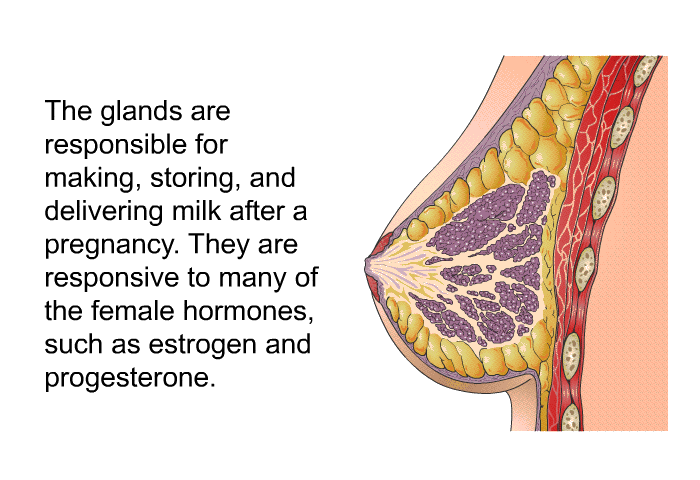 The glands are responsible for making, storing, and delivering milk after a pregnancy. They are responsive to many of the female hormones, such as estrogen and progesterone.